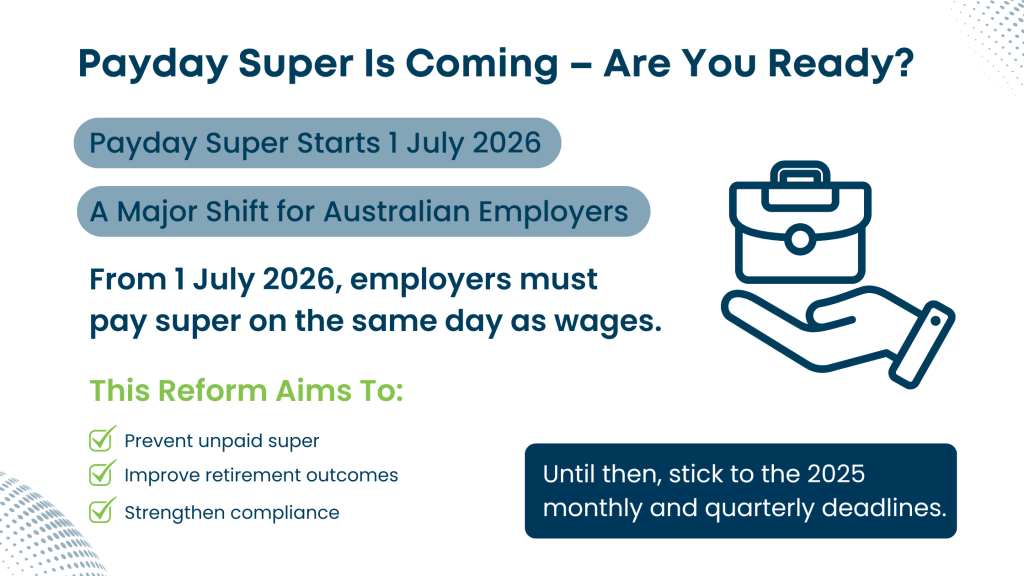 Payday Super Is Coming – Are You Ready?

Payday Super Starts 1 July 2026

A Major Shift for Australian Employers

From 1 July 2026, employers must pay super on the same day as wages.

This Reform Aims To:

Prevent unpaid super

Improve retirement outcomes

Strengthen compliance

Until then, stick to the 2025 monthly and quarterly deadlines.